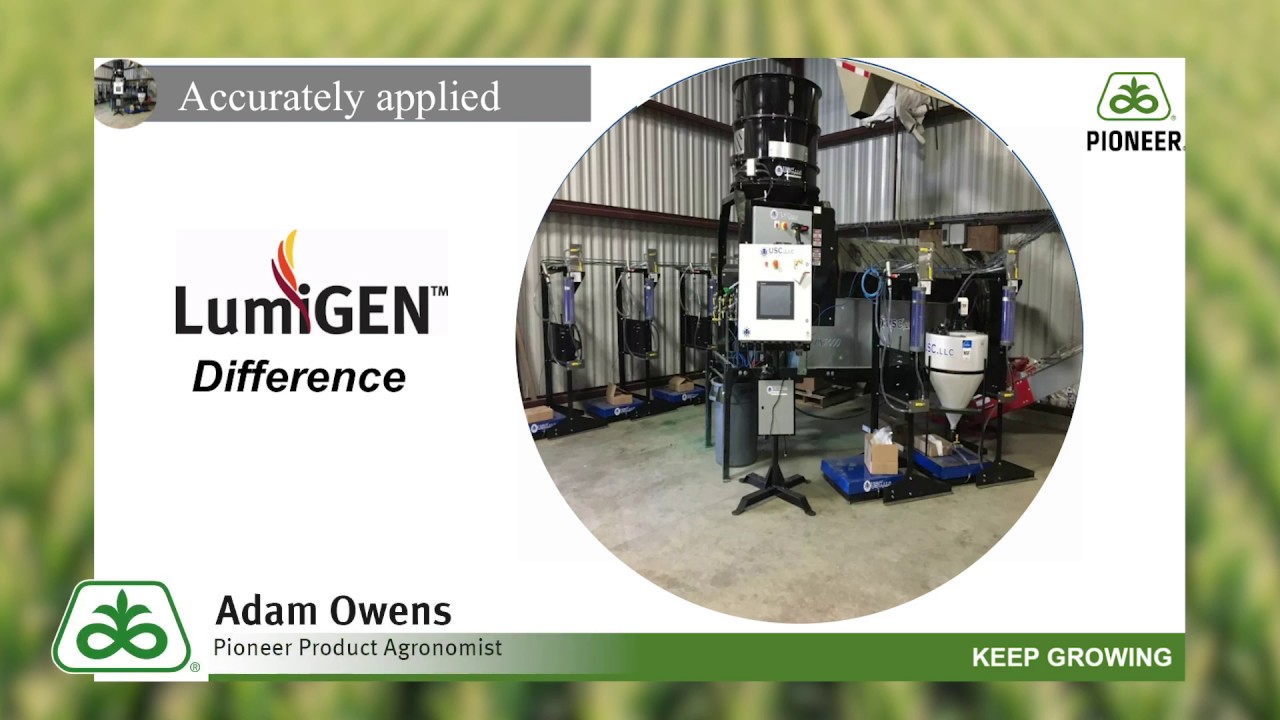 Accurately applied

PIONEER.

LumiGEN™
Difference

USC LLC

USC LLC

Adam Owens
Pioneer Product Agronomist

KEEP GROWING